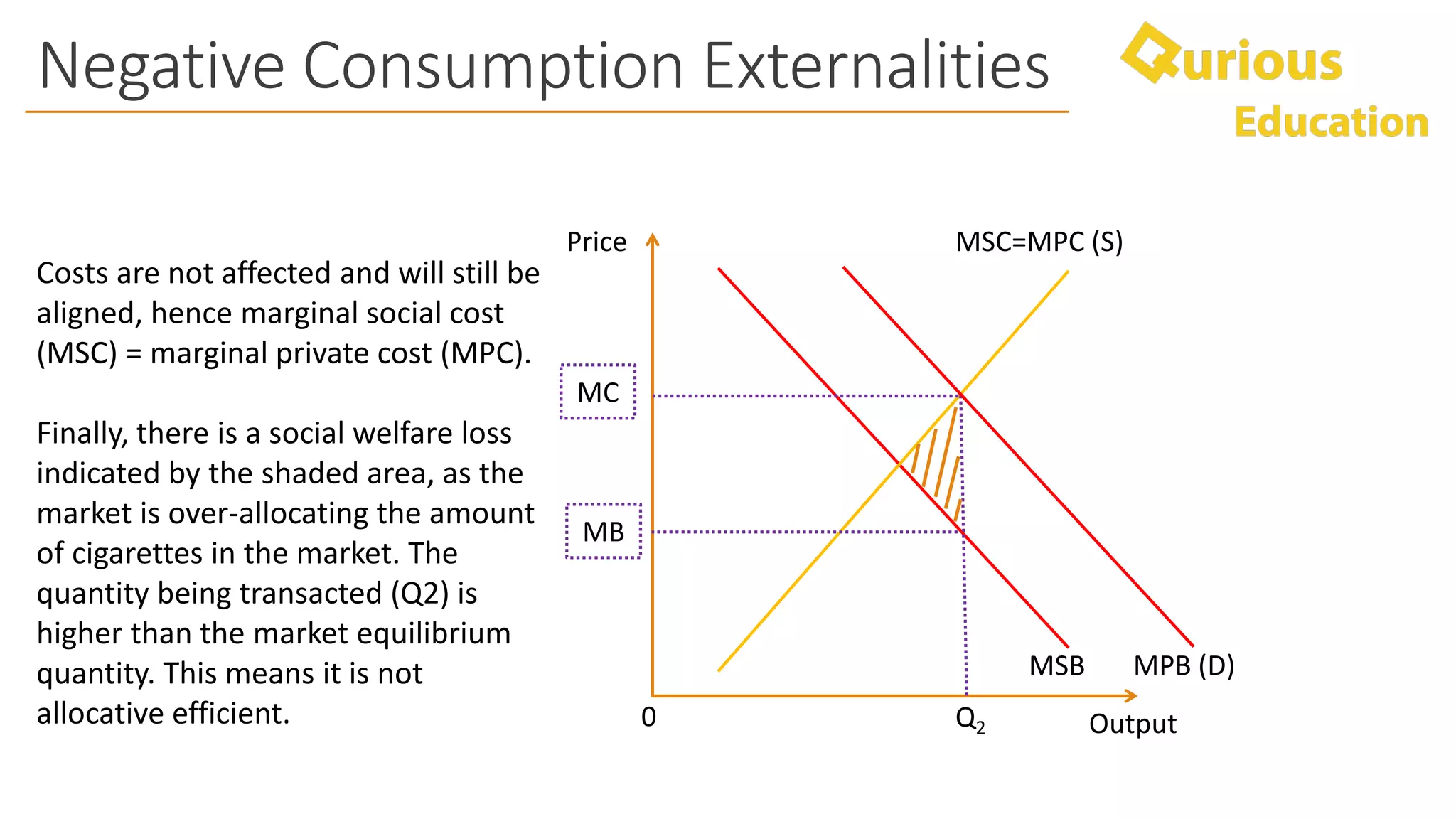 Negative Consumption Externalities

Qurious Education

Costs are not affected and will still be aligned, hence marginal social cost (MSC) = marginal private cost (MPC).

Finally, there is a social welfare loss indicated by the shaded area, as the market is over-allocating the amount of cigarettes in the market. The quantity being transacted (Q2) is higher than the market equilibrium quantity. This means it is not allocative efficient.

Price

MSC=MPC (S)

MC

MB

MSB

MPB (D)

0

$Q_2$

Output